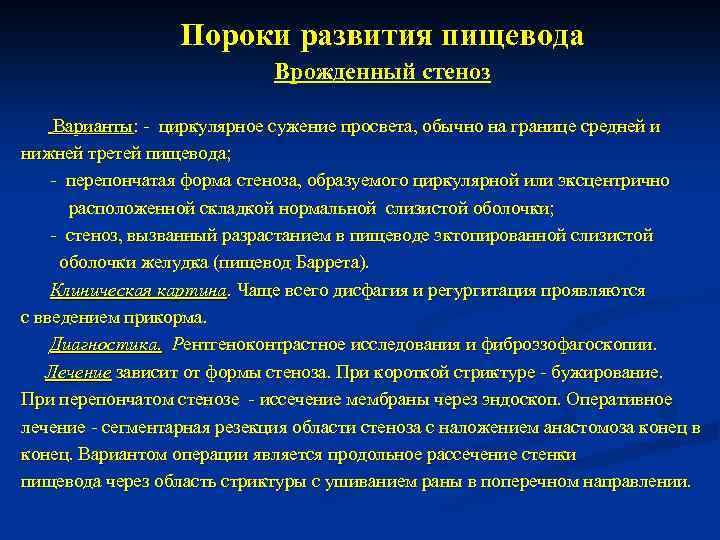 Пороки развития пищевода

Врожденный стеноз

Варианты: - циркулярное сужение просвета, обычно на границе средней и нижней третей пищевода;

- перепончатая форма стеноза, образуемого циркулярной или эксцентрично расположенной складкой нормальной слизистой оболочки;

- стеноз, вызванный разрастанием в пищеводе эктопированной слизистой оболочки желудка (пищевод Баррета).

Клиническая картина. Чаще всего дисфагия и регургитация проявляются с введением прикорма.

Диагностика. Рентгеноконтрастное исследования и фиброэзофагоскопии.

Лечение зависит от формы стеноза. При короткой стриктуре - бужирование. При перепончатом стенозе - иссечение мембраны через эндоскоп. Оперативное лечение - сегментарная резекция области стеноза с наложением анастомоза конец в конец. Вариантом операции является продольное рассечение стенки пищевода через область стриктуры с ушиванием раны в поперечном направлении.